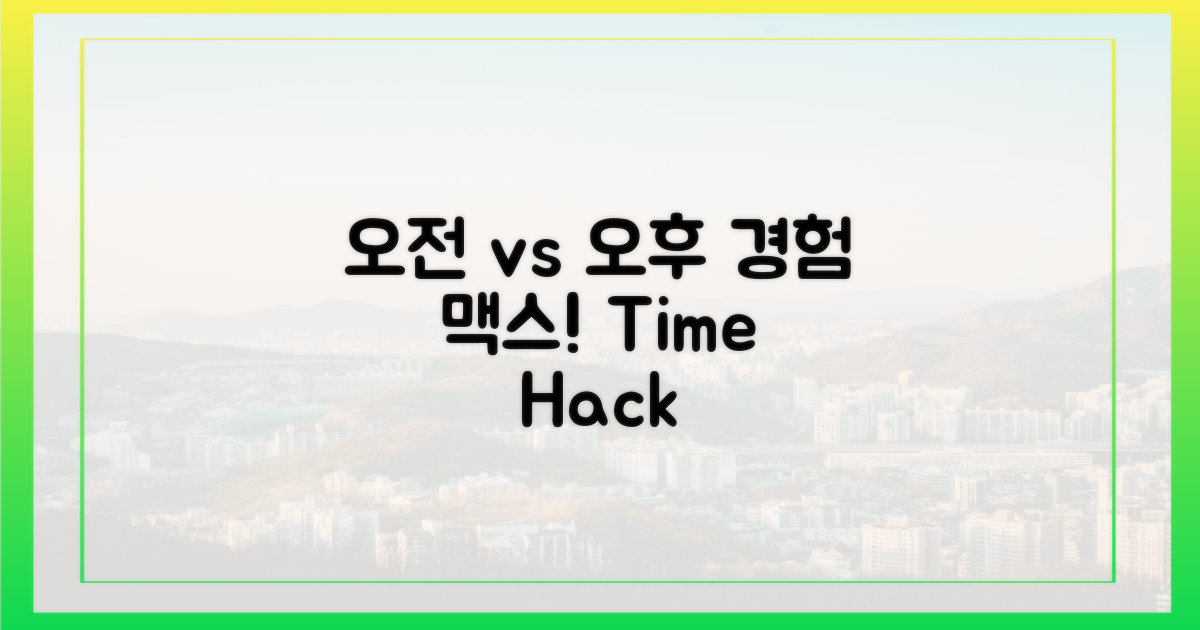 오전 vs 오후 경험 맥스! Time Hack